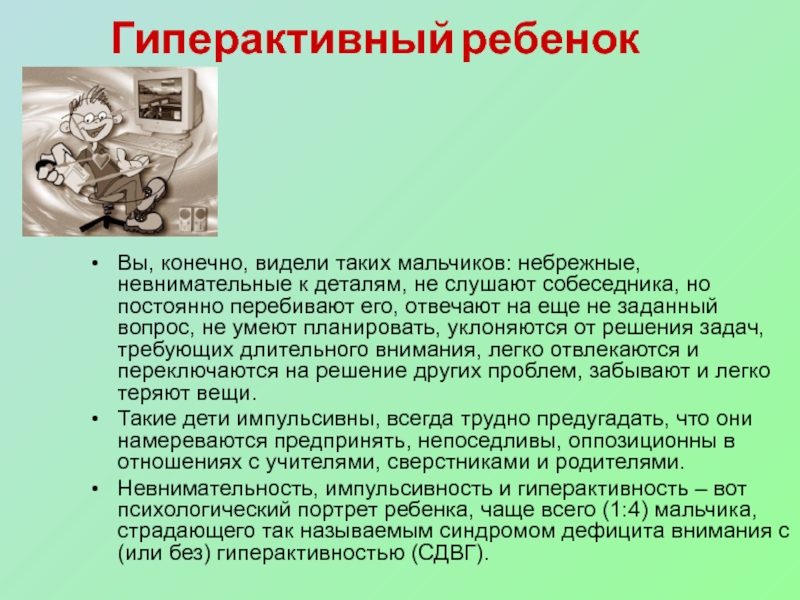 Гиперактивный ребенок

• Вы, конечно, видели таких мальчиков: небрежные, невнимательные к деталям, не слушают собеседника, но постоянно перебивают его, отвечают на еще не заданный вопрос, не умеют планировать, уклоняются от решения задач, требующих длительного внимания, легко отвлекаются и переключаются на решение других проблем, забывают и легко теряют вещи.

• Такие дети импульсивны, всегда трудно предугадать, что они намереваются предпринять, непоседливы, оппозиционны в отношениях с учителями, сверстниками и родителями.

• Невнимательность, импульсивность и гиперактивность – вот психологический портрет ребенка, чаще всего (1:4) мальчика, страдающего так называемым синдромом дефицита внимания с (или без) гиперактивностью (СДВГ).